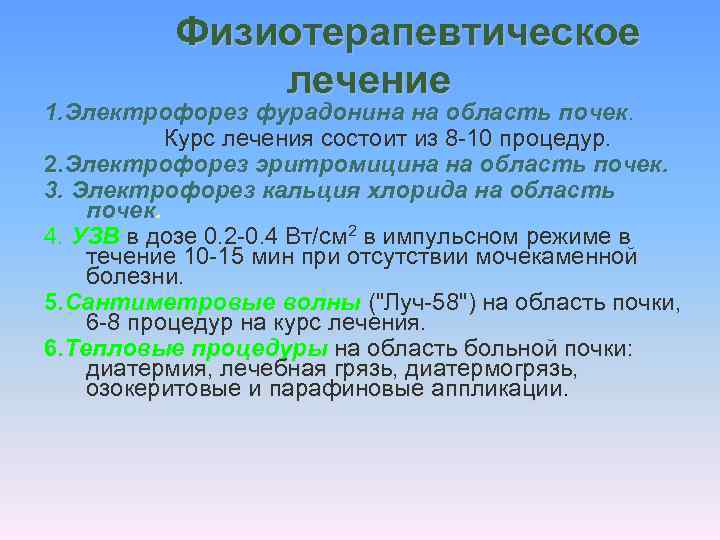 Физиотерапевтическое лечение

1.Электрофорез фурадонина на область почек.
Курс лечения состоит из 8-10 процедур.

2.Электрофорез эритромицина на область почек.

3. Электрофорез кальция хлорида на область почек.

4. УЗВ в дозе 0.2-0.4 Вт/см$^2$ в импульсном режиме в течение 10-15 мин при отсутствии мочекаменной болезни.

5.Сантиметровые волны ("Луч-58") на область почки, 6-8 процедур на курс лечения.

6.Тепловые процедуры на область больной почки: диатермия, лечебная грязь, диатермогрязь, озокеритовые и парафиновые аппликации.